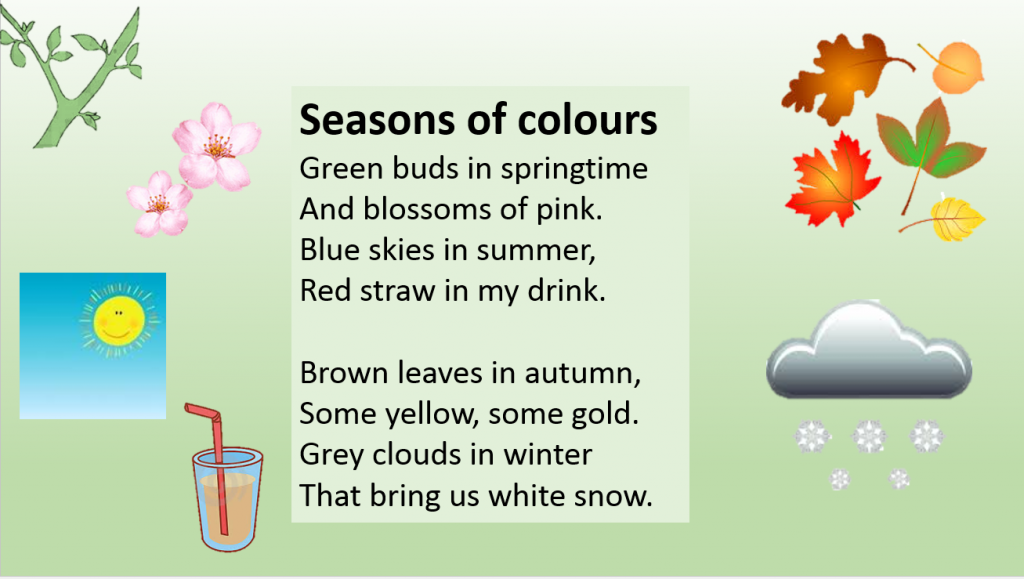 **Seasons of colours**

Green buds in springtime
And blossoms of pink.
Blue skies in summer,
Red straw in my drink.

Brown leaves in autumn,
Some yellow, some gold.
Grey clouds in winter
That bring us white snow.